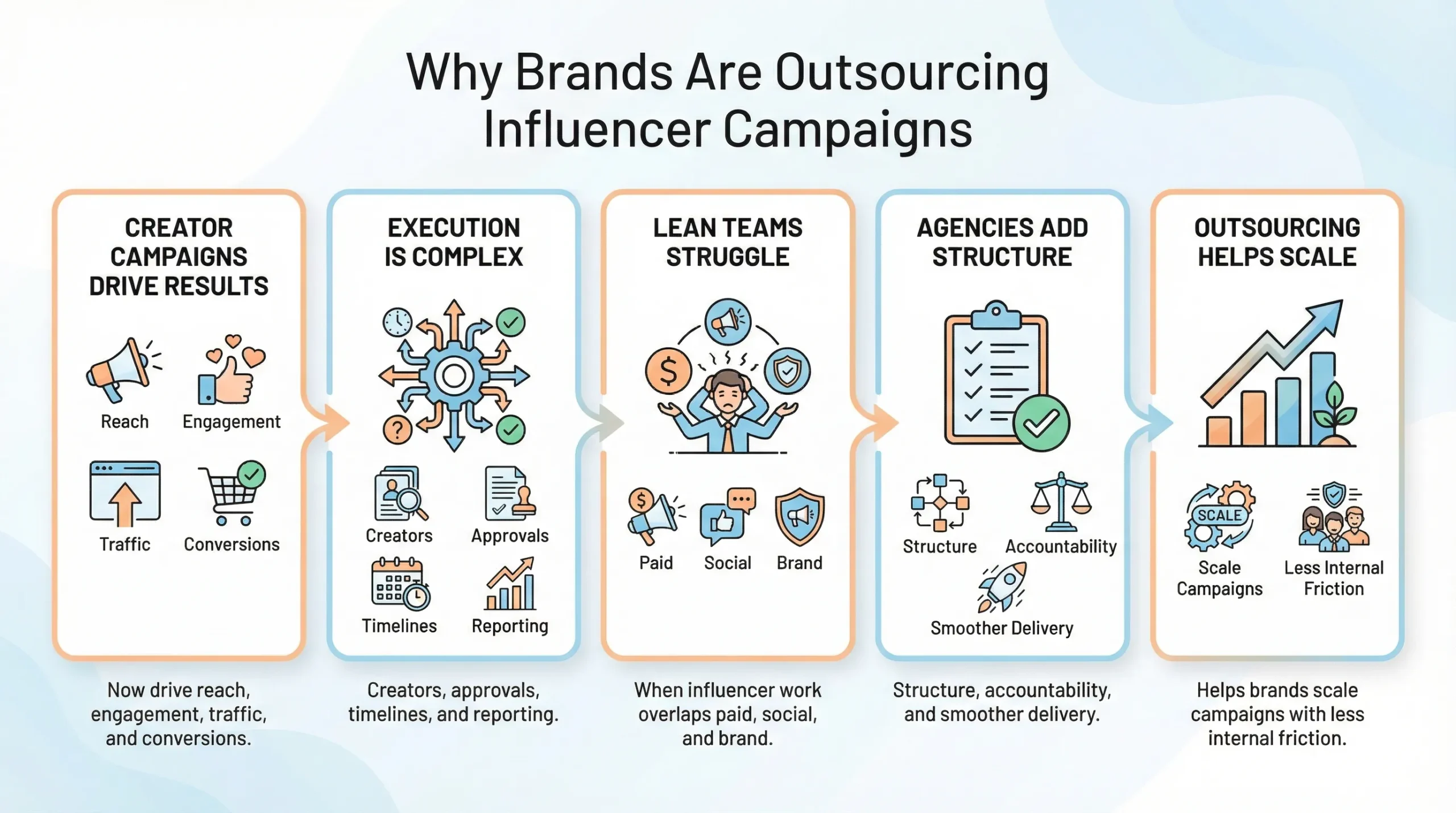 Why Brands Are Outsourcing Influencer Campaigns

CREATOR CAMPAIGNS DRIVE RESULTS

Reach
Engagement
Traffic
Conversions

Now drive reach, engagement, traffic, and conversions.

EXECUTION IS COMPLEX

Creators
Approvals
Timelines
Reporting

Creators, approvals, timelines, and reporting.

LEAN TEAMS STRUGGLE

Paid
Social
Brand

When influencer work overlaps paid, social, and brand.

AGENCIES ADD STRUCTURE

Structure
Accountability
Smoother Delivery

Structure, accountability, and smoother delivery.

OUTSOURCING HELPS SCALE

SCALE
Scale Campaigns
Less Internal Friction

Helps brands scale campaigns with less internal friction.